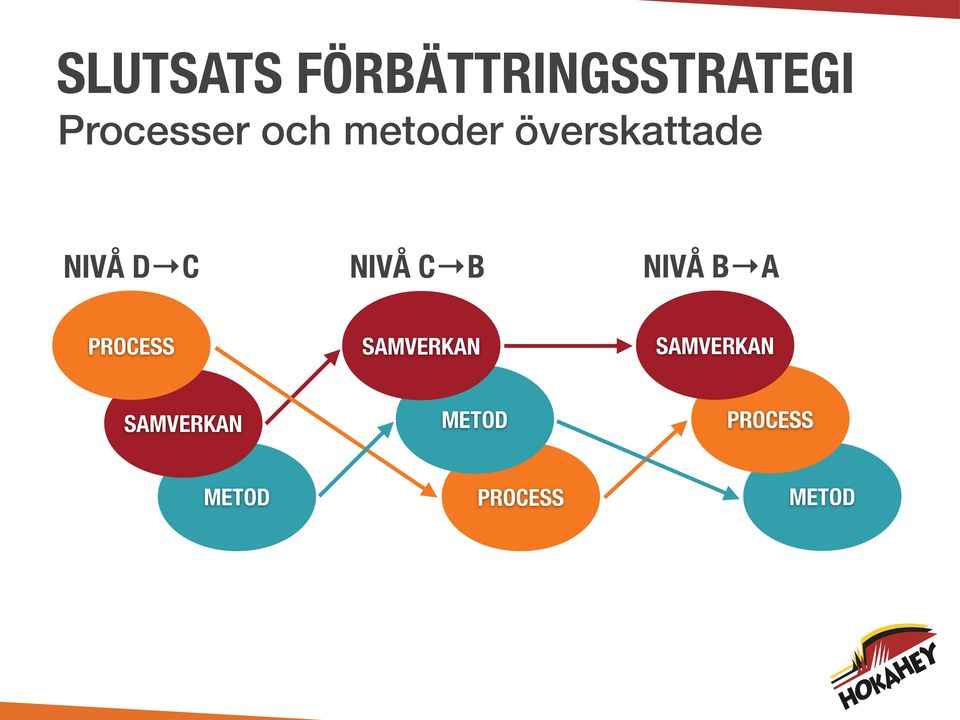 SLUTSATS FÖRBÄTTRINGSSTRATEGI
Processer och metoder överskattade

NIVÅ D→C

PROCESS

SAMVERKAN

METOD

NIVÅ C→B

SAMVERKAN

METOD

PROCESS

NIVÅ B→A

SAMVERKAN

PROCESS

METOD

HOKAHEY